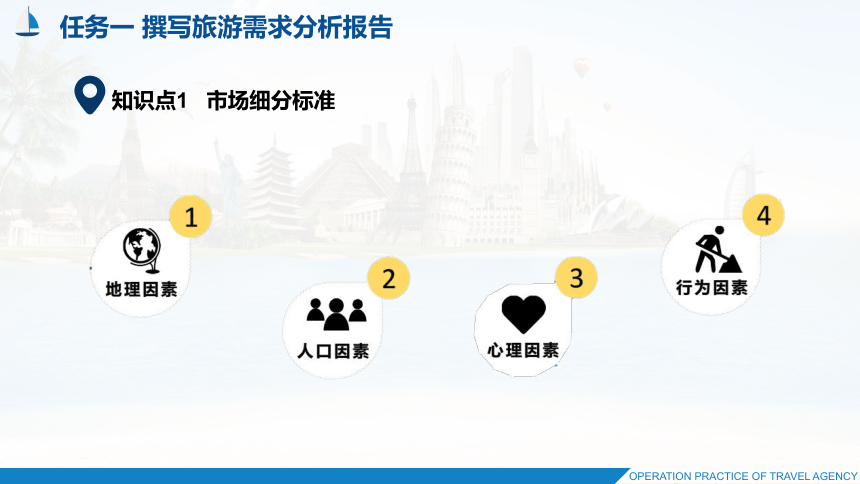 任务一 撰写旅游需求分析报告

知识点1 市场细分标准

1
地理因素

2
人口因素

3
心理因素

4
行为因素

OPERATION PRACTICE OF TRAVEL AGENCY